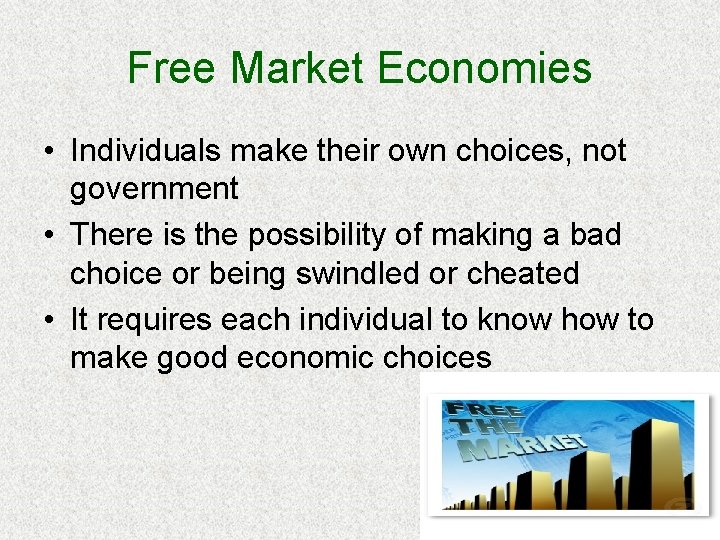 Free Market Economies

• Individuals make their own choices, not government
• There is the possibility of making a bad choice or being swindled or cheated
• It requires each individual to know how to make good economic choices

FREE THE MARKET